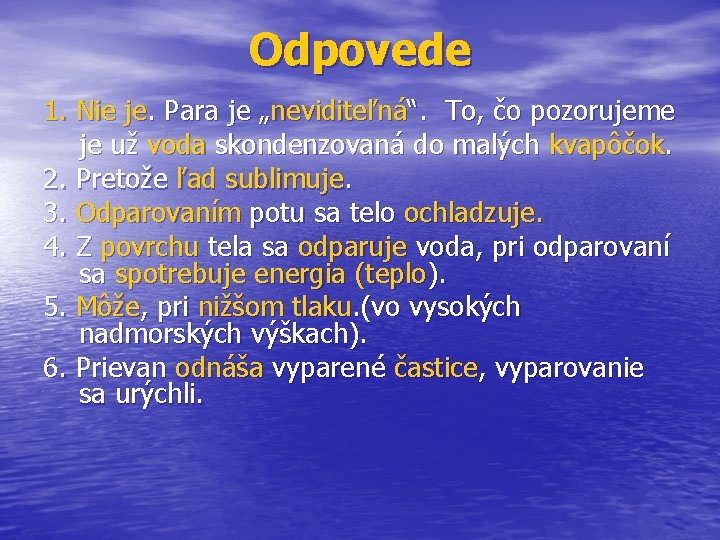 Odpovede

1. Nie je. Para je „neviditeľná“. To, čo pozorujeme je už voda skondenzovaná do malých kvapôčok.
2. Pretože ľad sublimuje.
3. Odparovaním potu sa telo ochladzuje.
4. Z povrchu tela sa odparuje voda, pri odparovaní sa spotrebuje energia (teplo).
5. Môže, pri nižšom tlaku.(vo vysokých nadmorských výškach).
6. Prievan odnáša vyparené častice, vyparovanie sa urýchli.